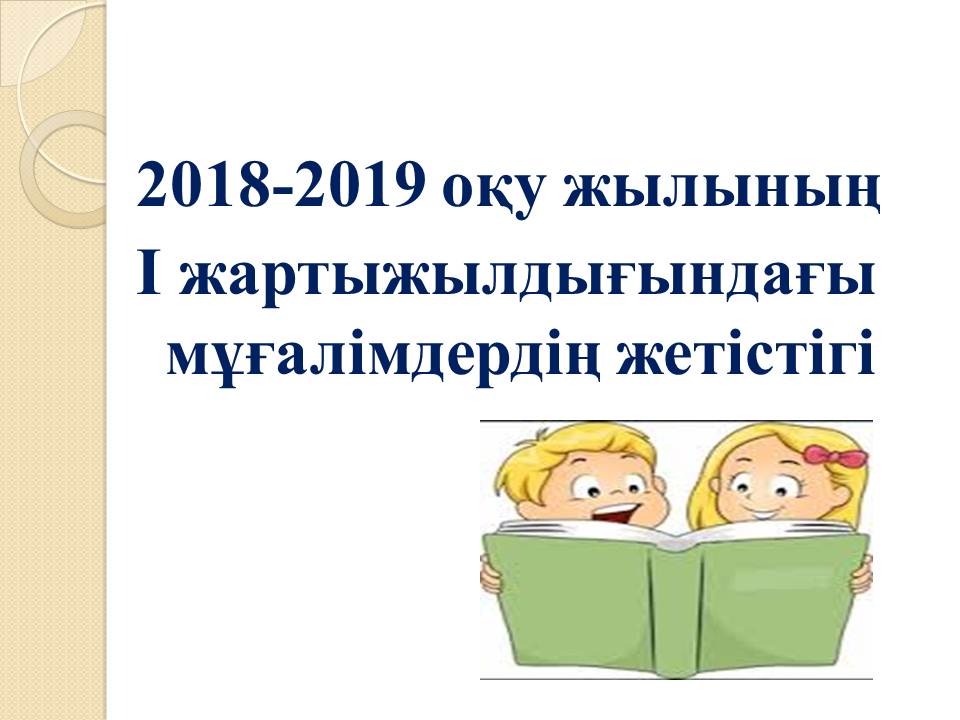 2018-2019 оқу жылының І жартыжылдығындағы мұғалімдердің жетістігі